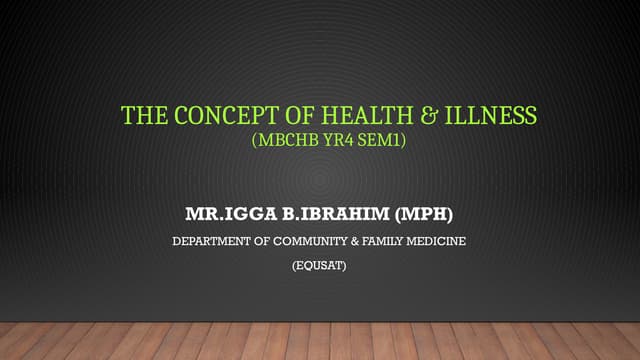 THE CONCEPT OF HEALTH & ILLNESS
(MBCHB YR4 SEM1)

MR.IGGA B.IBRAHIM (MPH)

DEPARTMENT OF COMMUNITY & FAMILY MEDICINE

(EQUSAT)